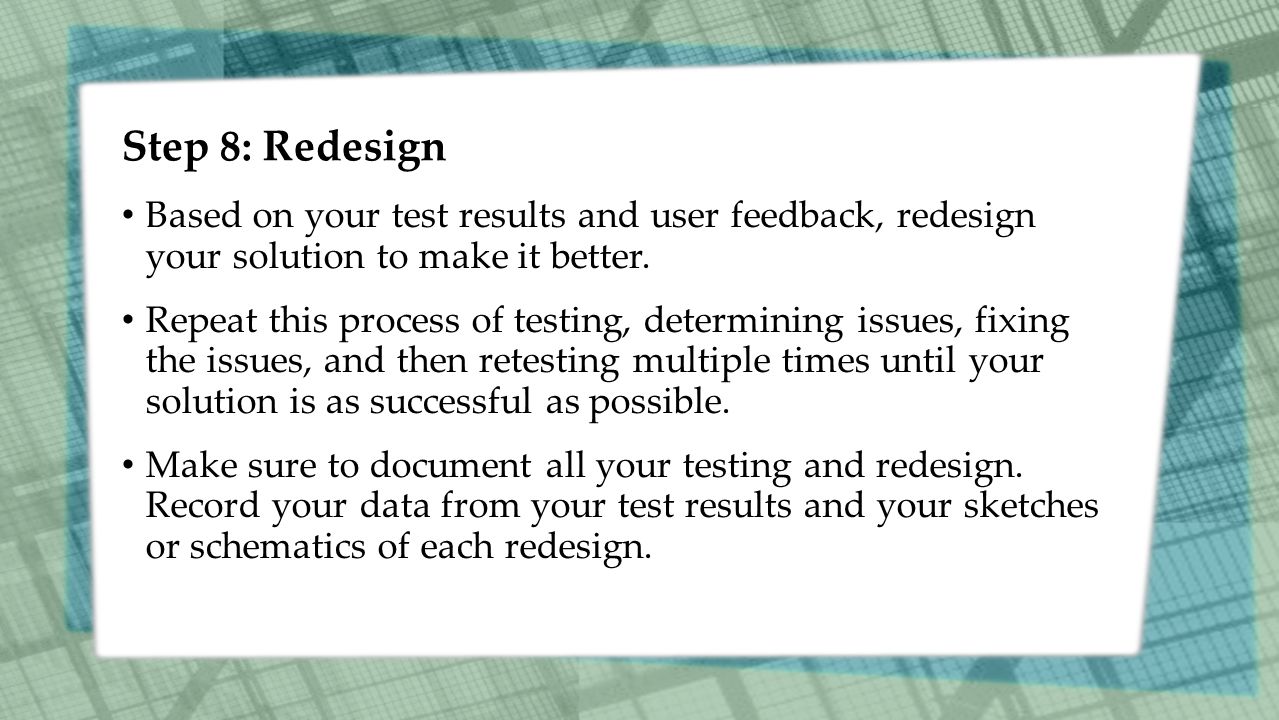 Step 8: Redesign

• Based on your test results and user feedback, redesign your solution to make it better.

• Repeat this process of testing, determining issues, fixing the issues, and then retesting multiple times until your solution is as successful as possible.

• Make sure to document all your testing and redesign. Record your data from your test results and your sketches or schematics of each redesign.